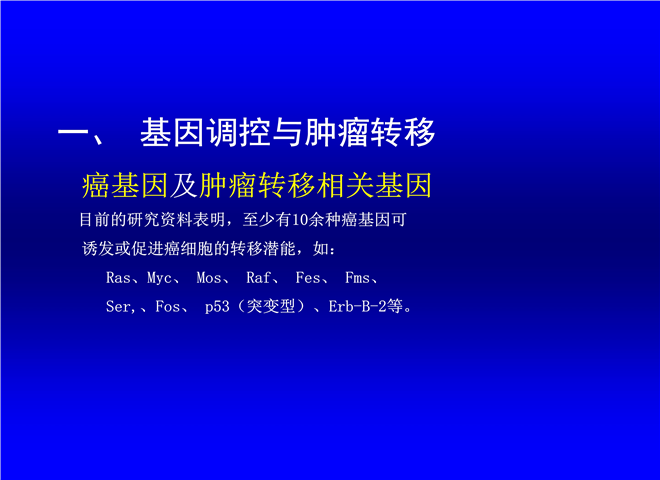 一、 基因调控与肿瘤转移

癌基因及肿瘤转移相关基因

目前的研究资料表明，至少有10余种癌基因可诱发或促进癌细胞的转移潜能，如：

Ras、Myc、 Mos、 Raf、 Fes、 Fms、 Ser,、Fos、 p53（突变型）、Erb-B-2等。